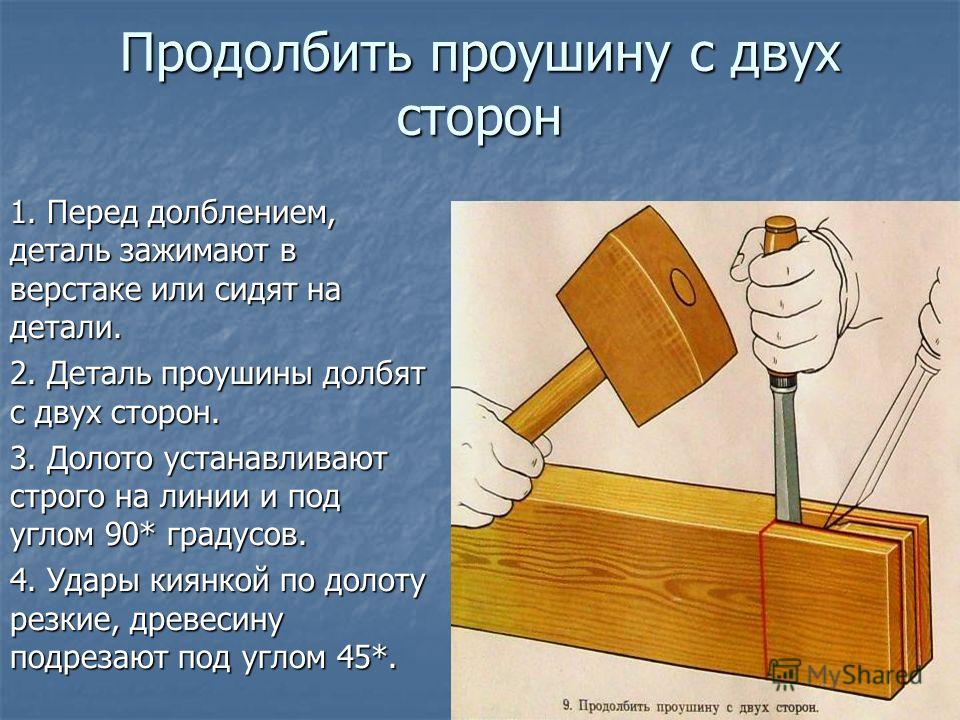 Продолбить проушину с двух сторон

1. Перед долблением, деталь зажимают в верстаке или сидят на детали.

2. Деталь проушины долбят с двух сторон.

3. Долото устанавливают строго на линии и под углом 90* градусов.

4. Удары киянкой по долоту резкие, древесину подрезают под углом 45*.

MyShared

9. Продолбить проушину с двух сторон.